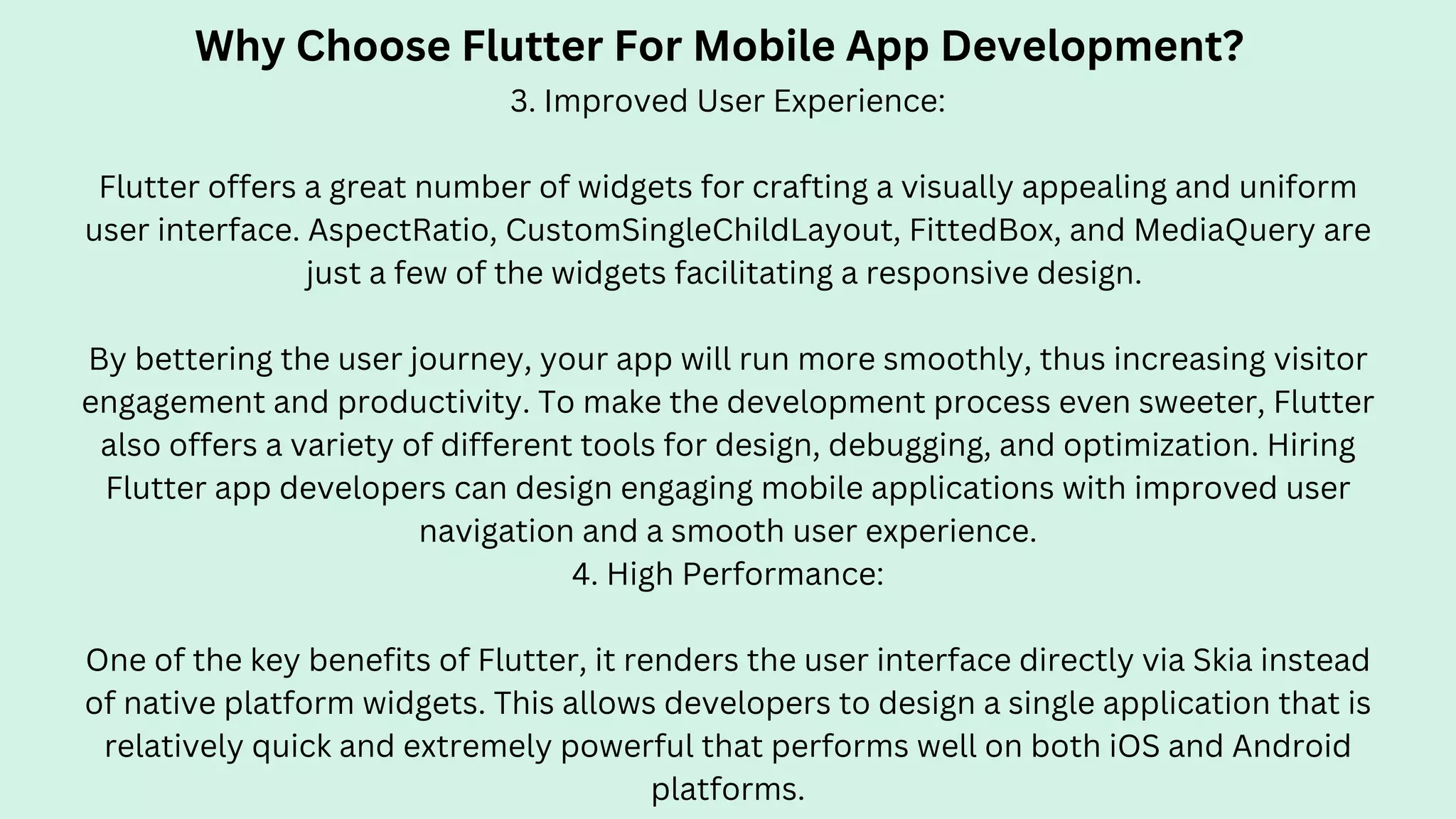 Why Choose Flutter For Mobile App Development?

3. Improved User Experience:

Flutter offers a great number of widgets for crafting a visually appealing and uniform user interface. AspectRatio, CustomSingleChildLayout, FittedBox, and MediaQuery are just a few of the widgets facilitating a responsive design.

By bettering the user journey, your app will run more smoothly, thus increasing visitor engagement and productivity. To make the development process even sweeter, Flutter also offers a variety of different tools for design, debugging, and optimization. Hiring Flutter app developers can design engaging mobile applications with improved user navigation and a smooth user experience.

4. High Performance:

One of the key benefits of Flutter, it renders the user interface directly via Skia instead of native platform widgets. This allows developers to design a single application that is relatively quick and extremely powerful that performs well on both iOS and Android platforms.